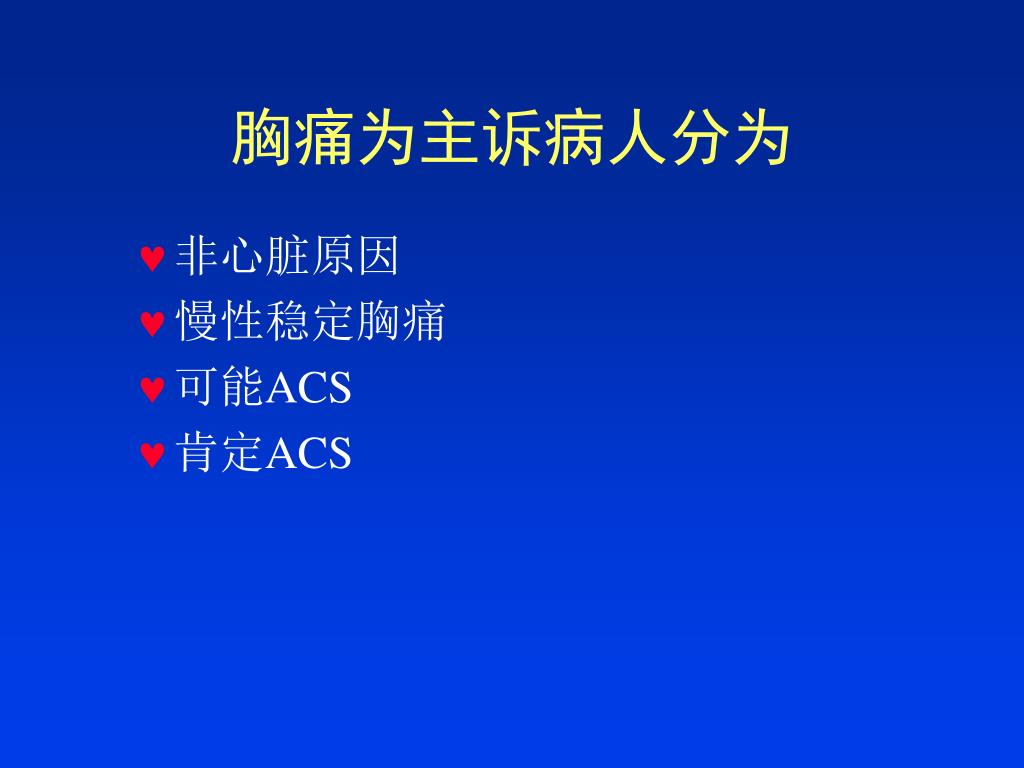 胸痛为主诉病人分为

♥ 非心脏原因
♥ 慢性稳定胸痛
♥ 可能ACS
♥ 肯定ACS